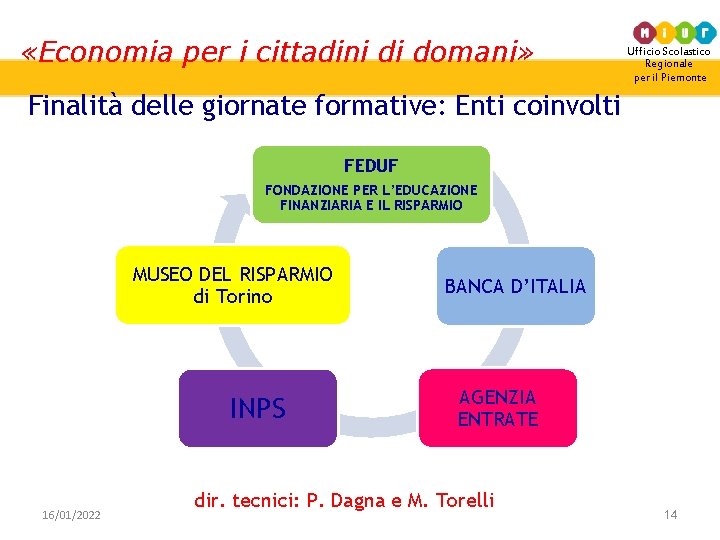 «Economia per i cittadini di domani»

MIUR
Ufficio Scolastico Regionale per il Piemonte

Finalità delle giornate formative: Enti coinvolti

FEDUF
FONDAZIONE PER L'EDUCAZIONE FINANZIARIA E IL RISPARMIO

BANCA D'ITALIA

AGENZIA ENTRATE

INPS

MUSEO DEL RISPARMIO di Torino

dir. tecnici: P. Dagna e M. Torelli

16/01/2022

14